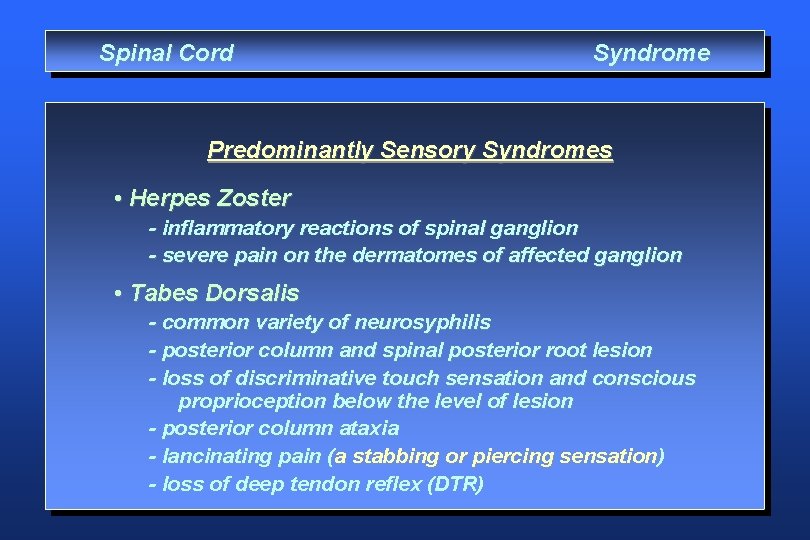 Spinal Cord Syndrome

Predominantly Sensory Syndromes

• Herpes Zoster
- inflammatory reactions of spinal ganglion
- severe pain on the dermatomes of affected ganglion

• Tabes Dorsalis
- common variety of neurosyphilis
- posterior column and spinal posterior root lesion
- loss of discriminative touch sensation and conscious proprioception below the level of lesion
- posterior column ataxia
- lancinating pain (a stabbing or piercing sensation)
- loss of deep tendon reflex (DTR)